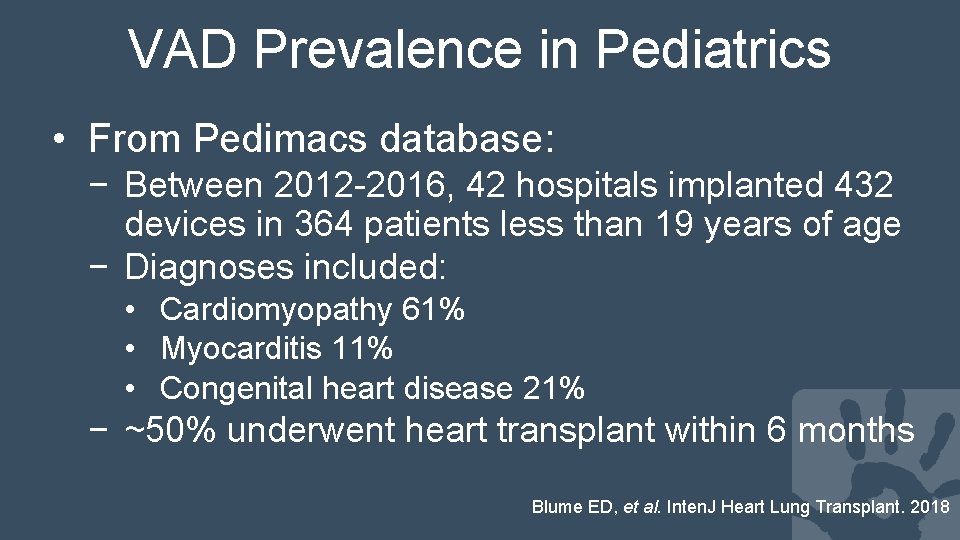 VAD Prevalence in Pediatrics

• From Pedimacs database:
 − Between 2012-2016, 42 hospitals implanted 432 devices in 364 patients less than 19 years of age
 − Diagnoses included:
  • Cardiomyopathy 61%
  • Myocarditis 11%
  • Congenital heart disease 21%
 − ~50% underwent heart transplant within 6 months

Blume ED, et al. IntenJ Heart Lung Transplant. 2018